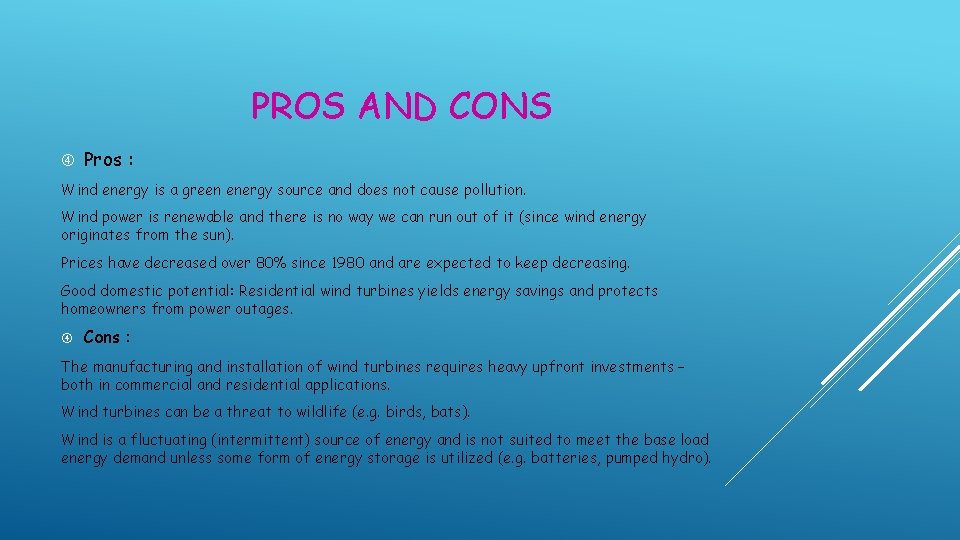 PROS AND CONS

Pros :

Wind energy is a green energy source and does not cause pollution.

Wind power is renewable and there is no way we can run out of it (since wind energy originates from the sun).

Prices have decreased over 80% since 1980 and are expected to keep decreasing.

Good domestic potential: Residential wind turbines yields energy savings and protects homeowners from power outages.

Cons :

The manufacturing and installation of wind turbines requires heavy upfront investments – both in commercial and residential applications.

Wind turbines can be a threat to wildlife (e.g. birds, bats).

Wind is a fluctuating (intermittent) source of energy and is not suited to meet the base load energy demand unless some form of energy storage is utilized (e.g. batteries, pumped hydro).